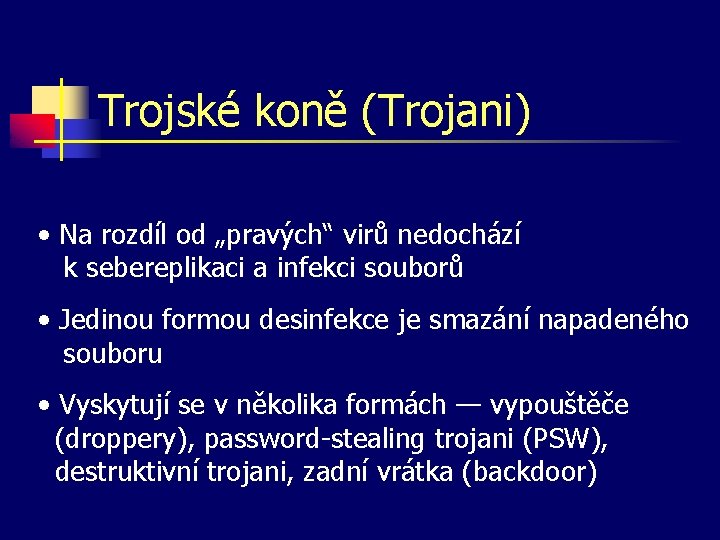 Trojské koně (Trojani)

• Na rozdíl od „pravých“ virů nedochází k sebereplikaci a infekci souborů

• Jedinou formou desinfekce je smazání napadeného souboru

• Vyskytují se v několika formách — vypouštěče (droppery), password-stealing trojani (PSW), destruktivní trojani, zadní vrátka (backdoor)